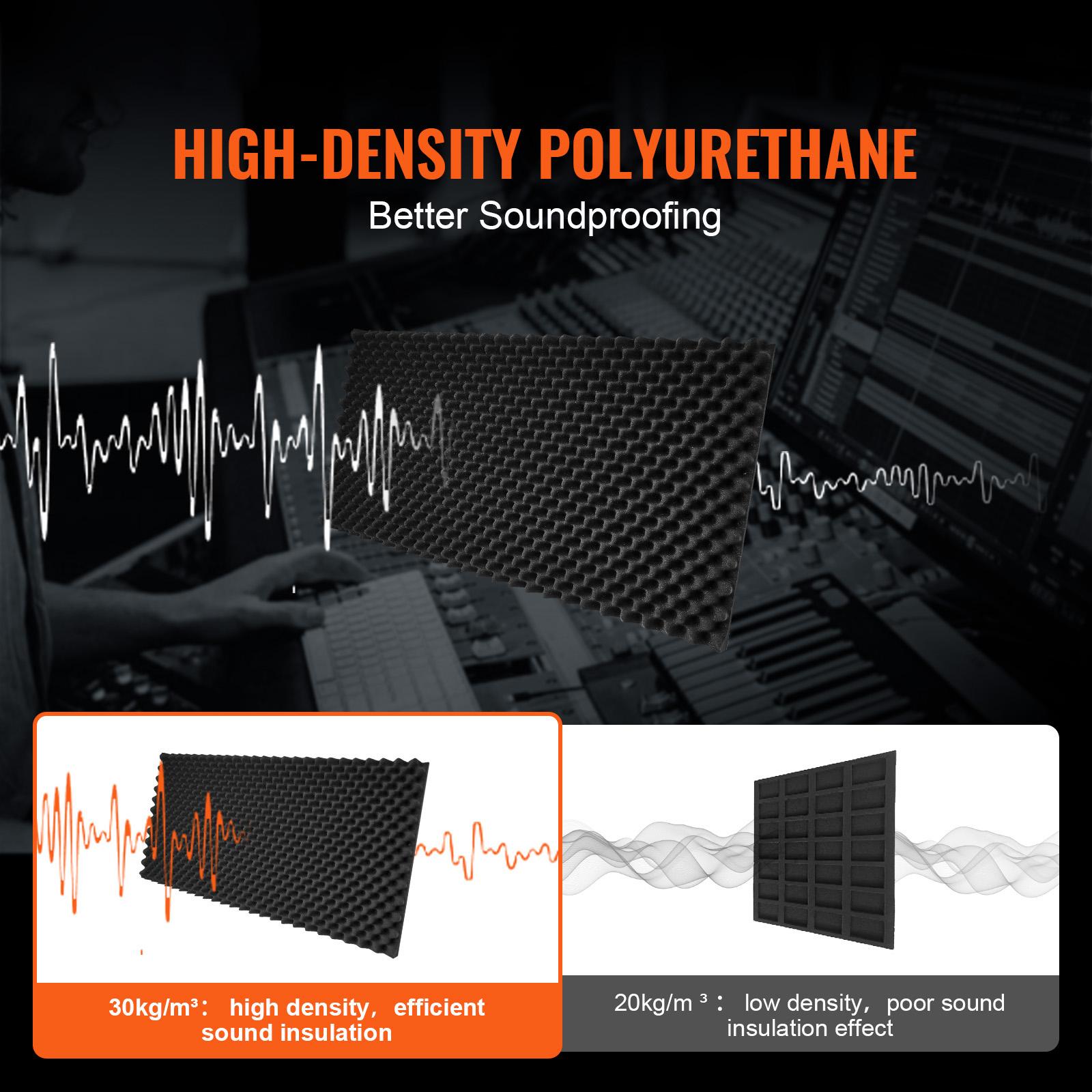 HIGH-DENSITY POLYURETHANE
Better Soundproofing

30kg/m³： high density，efficient sound insulation

20kg/m ³： low density，poor sound insulation effect